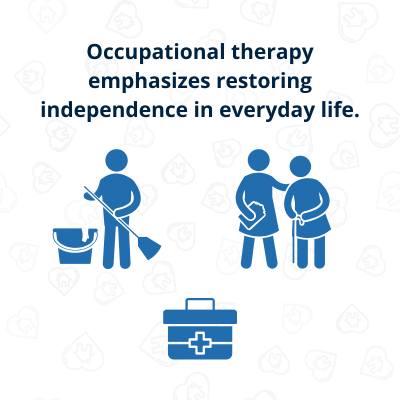 Occupational therapy emphasizes restoring independence in everyday life.